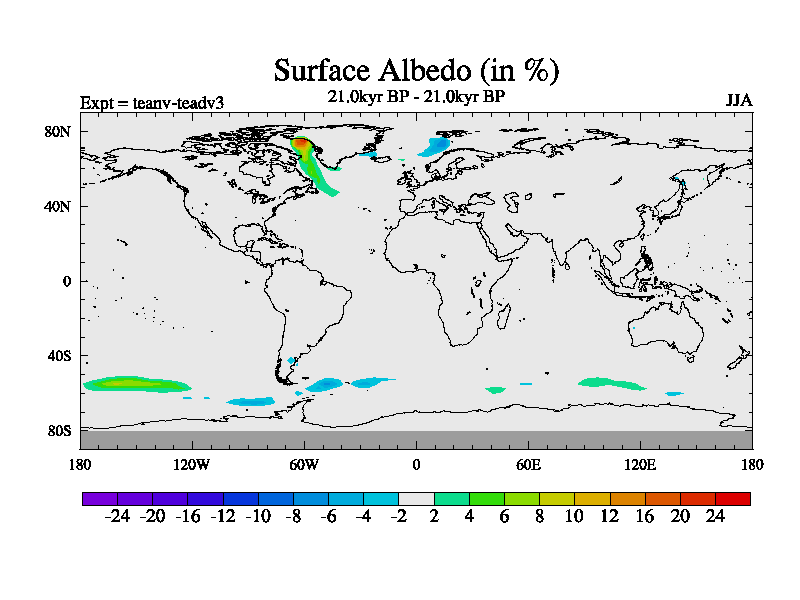 Surface Albedo (in %)

Expt = teanv-teadv3

21.0kyr BP - 21.0kyr BP

JJA

80N
40N
0
40S
80S

180 120W 60W 0 60E 120E 180

-24 -20 -16 -12 -10 -8 -6 -4 -2 2 4 6 8 10 12 16 20 24